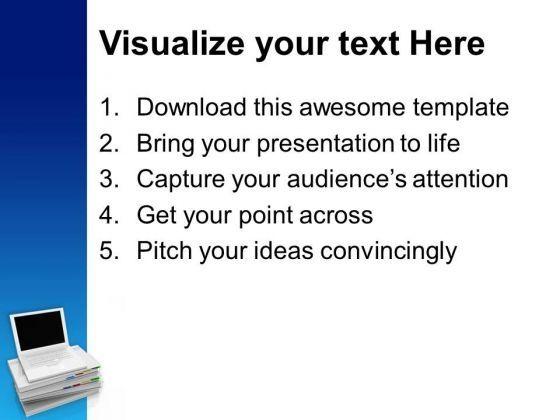 Visualize your text Here

1. Download this awesome template
2. Bring your presentation to life
3. Capture your audience’s attention
4. Get your point across
5. Pitch your ideas convincingly